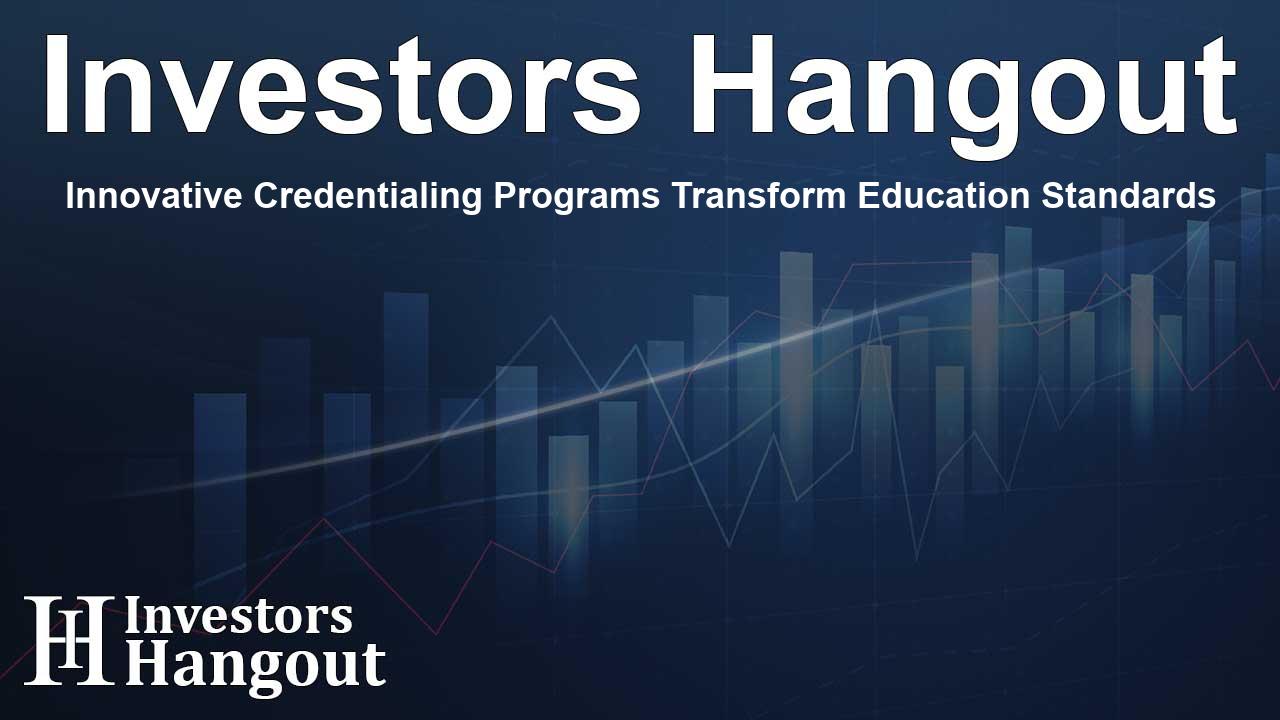 Investors Hangout

Innovative Credentialing Programs Transform Education Standards

IH Investors Hangout